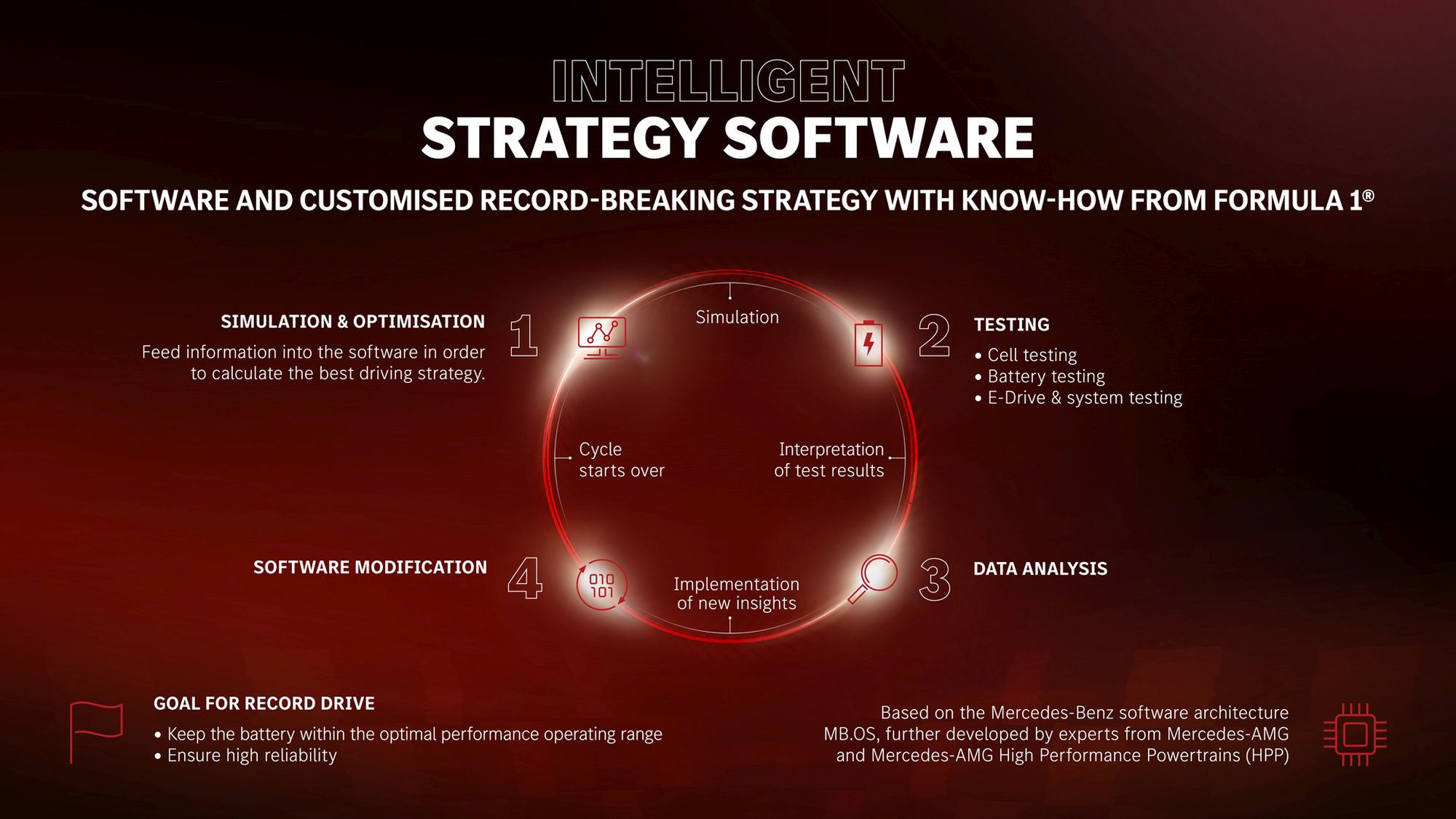 INTELLIGENT
STRATEGY SOFTWARE

SOFTWARE AND CUSTOMISED RECORD-BREAKING STRATEGY WITH KNOW-HOW FROM FORMULA 1®

SIMULATION & OPTIMISATION
Feed information into the software in order to calculate the best driving strategy.

1

Simulation

2

TESTING
• Cell testing
• Battery testing
• E-Drive & system testing

Cycle starts over

Interpretation of test results

SOFTWARE MODIFICATION

4

010
101

Implementation of new insights

3

DATA ANALYSIS

GOAL FOR RECORD DRIVE
• Keep the battery within the optimal performance operating range
• Ensure high reliability

Based on the Mercedes-Benz software architecture MB.OS, further developed by experts from Mercedes-AMG and Mercedes-AMG High Performance Powertrains (HPP)